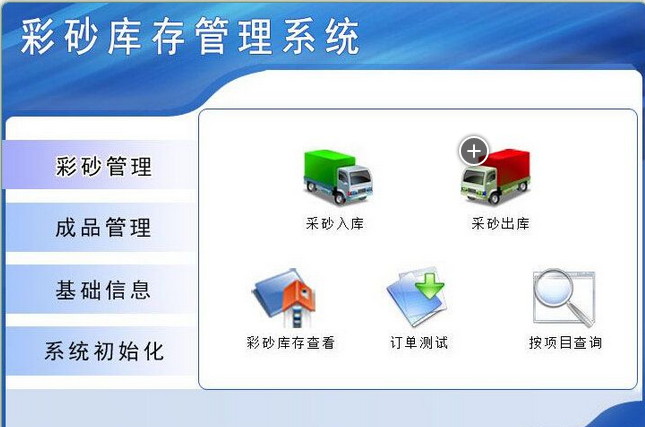 彩砂库存管理系统

彩砂管理

成品管理

基础信息

系统初始化

采砂入库

采砂出库

彩砂库存查看

订单测试

按项目查询